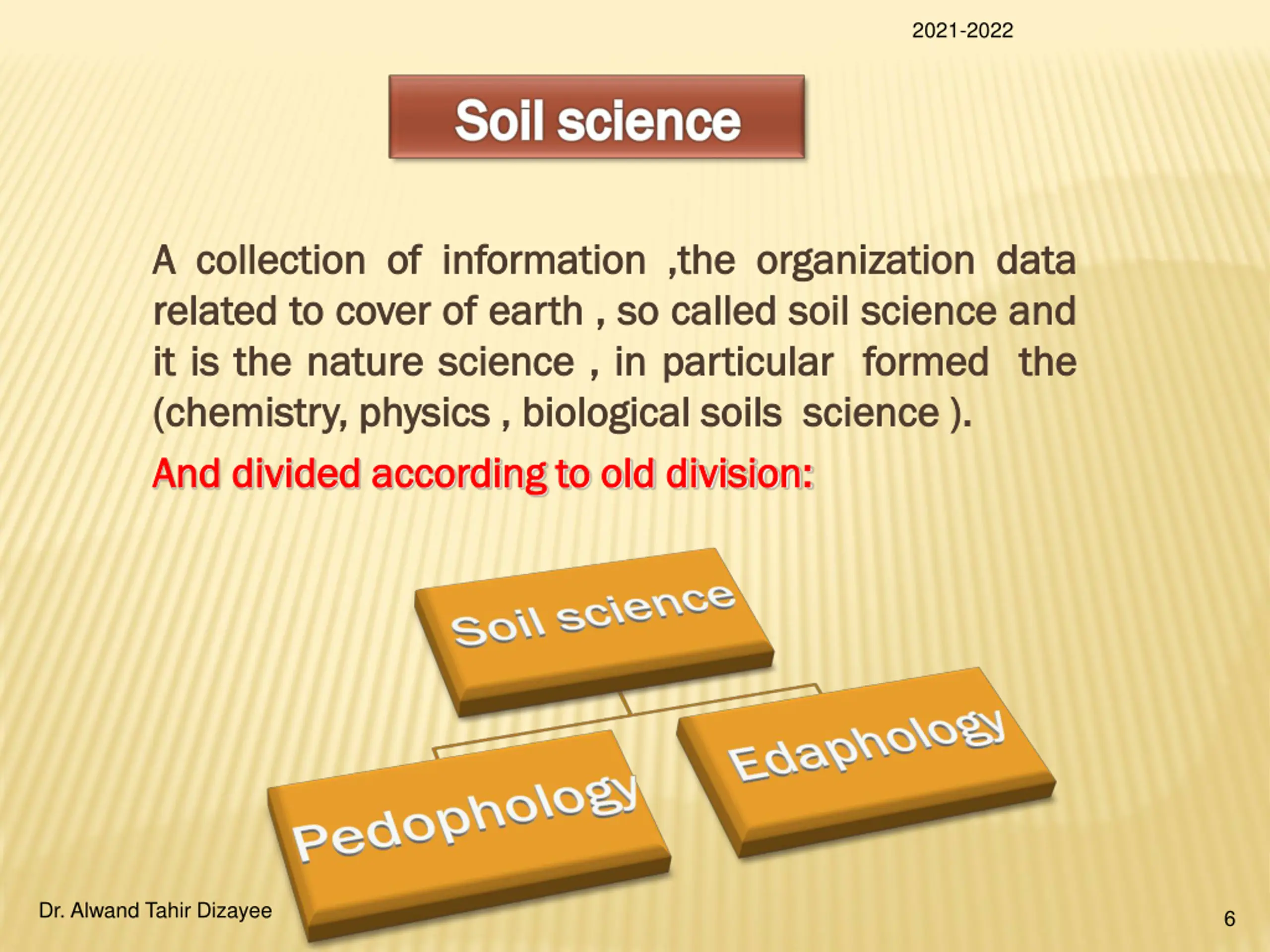 2021-2022

Soil science

A collection of information ,the organization data related to cover of earth , so called soil science and it is the nature science , in particular formed the (chemistry, physics , biological soils science ).

And divided according to old division:

Soil science

Pedophology

Edaphology

Dr. Alwand Tahir Dizayee

6